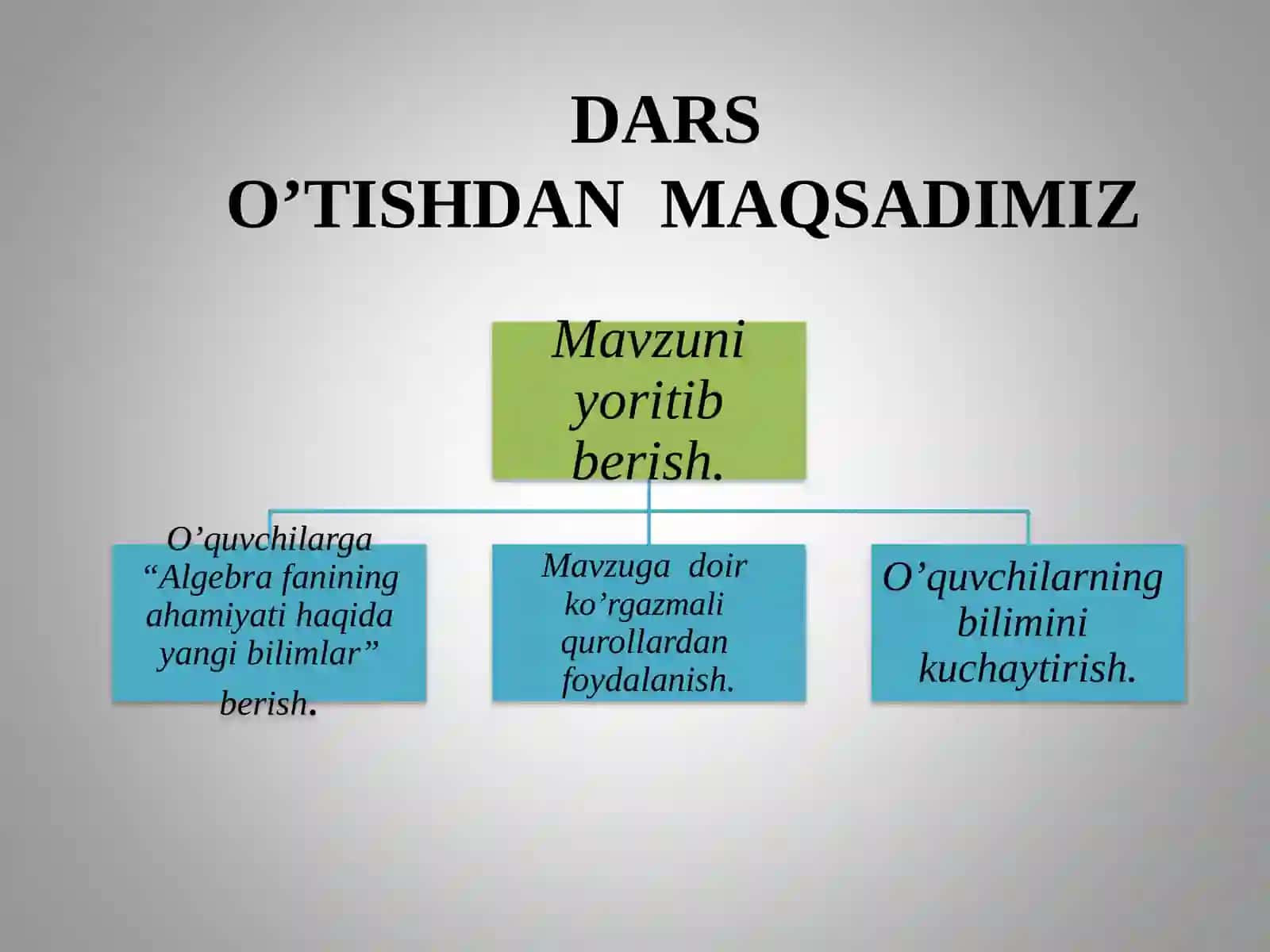 DARS O’TISHDAN MAQSADIMIZ

Mavzuni yoritib berish.

O’quvchilarga “Algebra fanining ahamiyati haqida yangi bilimlar” berish.

Mavzuga doir ko’rgazmali qurollardan foydalanish.

O’quvchilarning bilimini kuchaytirish.